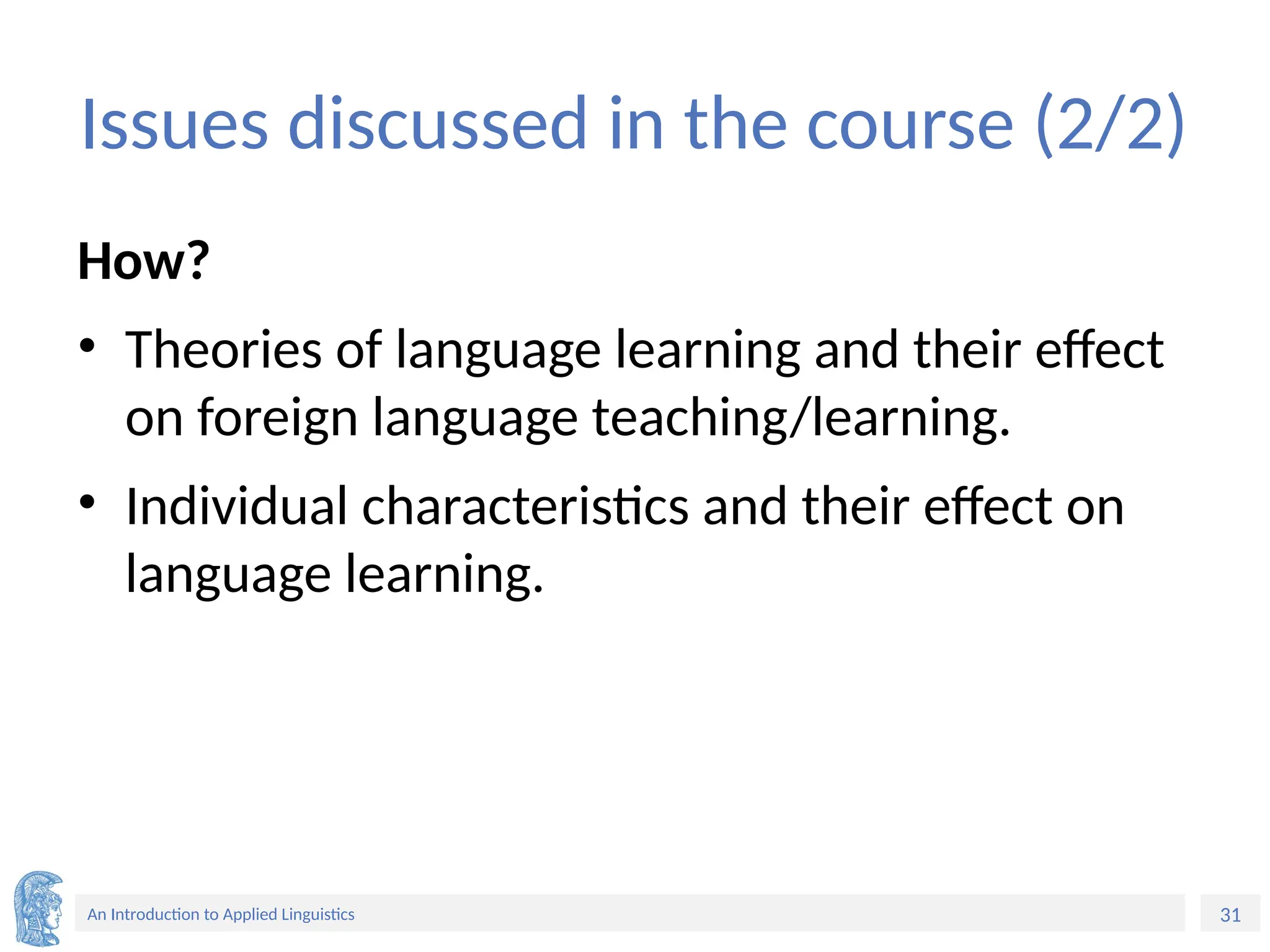 Issues discussed in the course (2/2)

How?

• Theories of language learning and their effect on foreign language teaching/learning.

• Individual characteristics and their effect on language learning.

An Introduction to Applied Linguistics

31